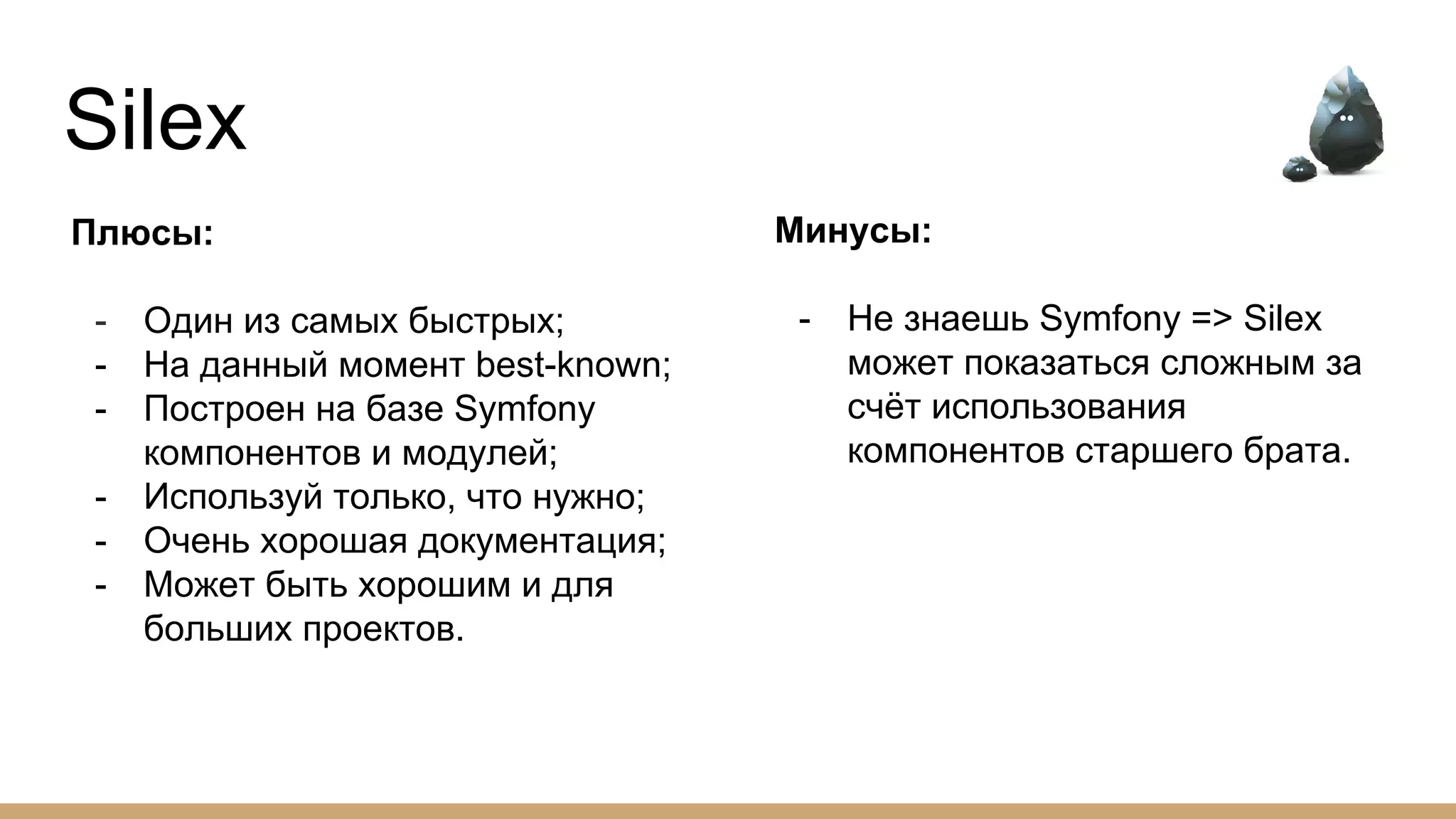 Silex

Плюсы:

- Один из самых быстрых;
- На данный момент best-known;
- Построен на базе Symfony компонентов и модулей;
- Используй только, что нужно;
- Очень хорошая документация;
- Может быть хорошим и для больших проектов.

Минусы:

- Не знаешь Symfony => Silex может показаться сложным за счёт использования компонентов старшего брата.